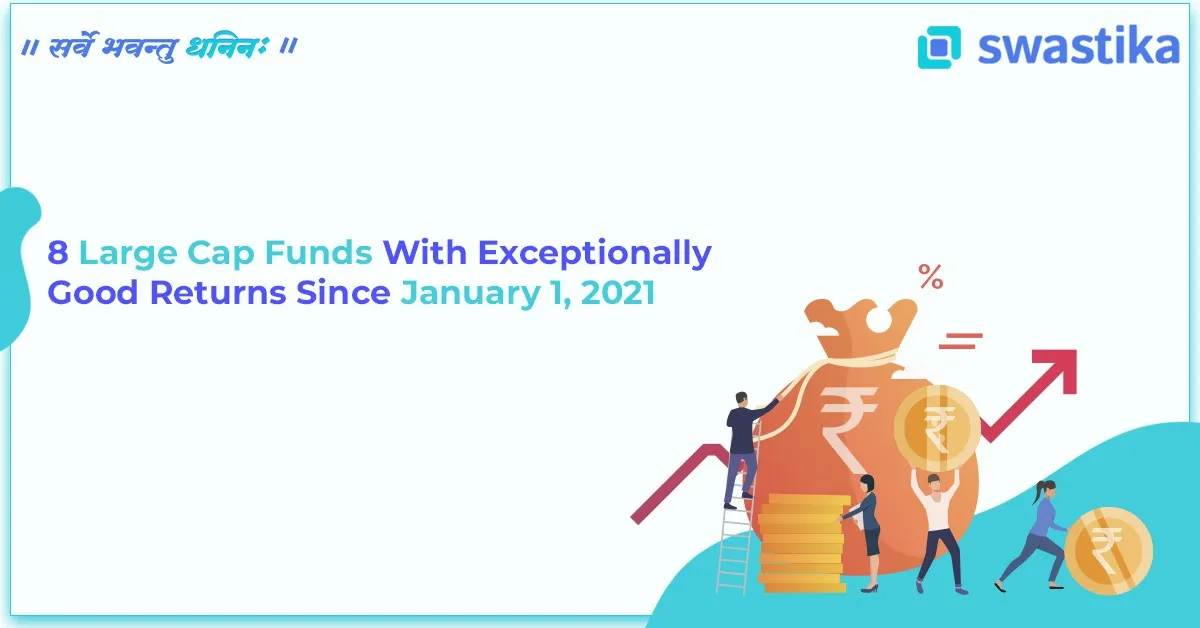 ॥ सर्वे भवन्तु धनिनः ॥

swastika

8 Large Cap Funds With Exceptionally Good Returns Since January 1, 2021

%

₹

₹

₹